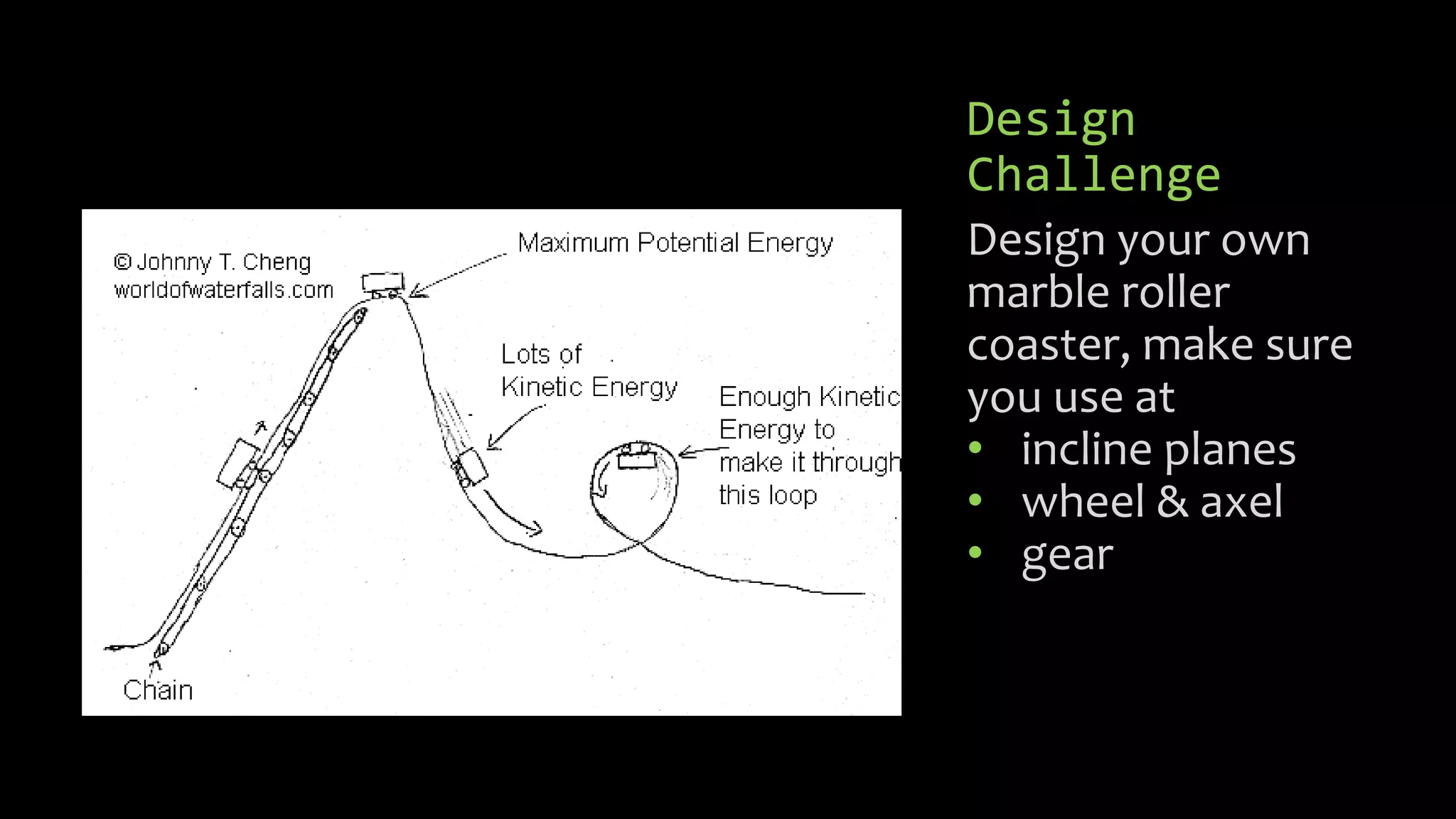 © Johnny T. Cheng
worldofwaterfalls.com

Maximum Potential Energy

Lots of
Kinetic Energy

Enough Kinetic
Energy to
make it through
this loop

Chain

Design Challenge

Design your own marble roller coaster, make sure you use at
• incline planes
• wheel & axel
• gear